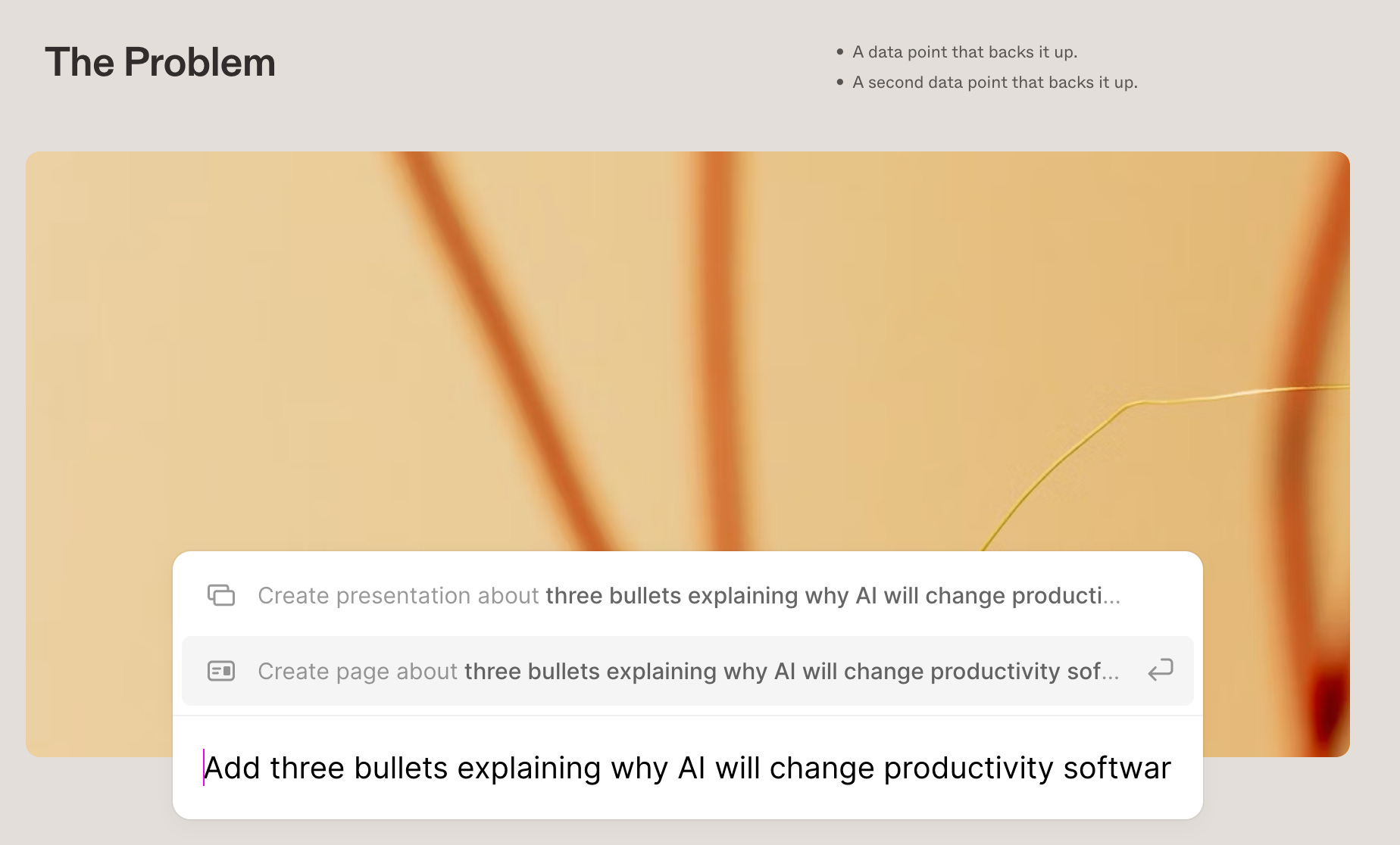 The Problem

• A data point that backs it up.
• A second data point that backs it up.

Create presentation about three bullets explaining why AI will change producti...

Create page about three bullets explaining why AI will change productivity sof...

Add three bullets explaining why AI will change productivity softwar